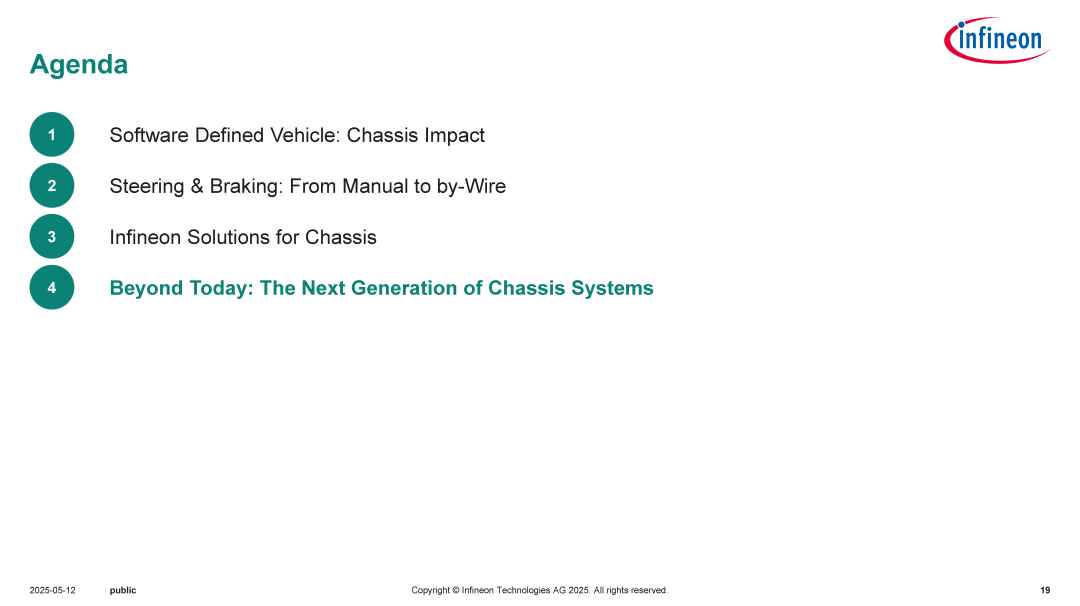 Agenda

infineon

1 Software Defined Vehicle: Chassis Impact

2 Steering & Braking: From Manual to by-Wire

3 Infineon Solutions for Chassis

4 Beyond Today: The Next Generation of Chassis Systems

2025-05-12 public Copyright © Infineon Technologies AG 2025. All rights reserved. 19